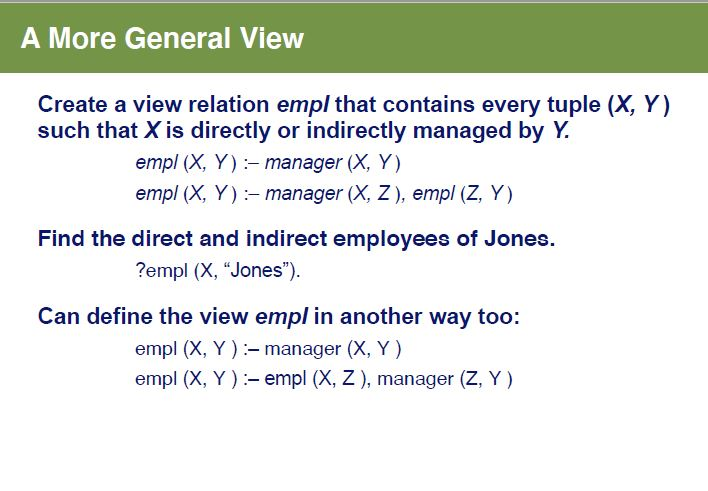 A More General View

Create a view relation empl that contains every tuple (X, Y ) such that X is directly or indirectly managed by Y.

empl (X, Y ) :– manager (X, Y )

empl (X, Y ) :– manager (X, Z ), empl (Z, Y )

Find the direct and indirect employees of Jones.

?empl (X, “Jones”).

Can define the view empl in another way too:

empl (X, Y ) :– manager (X, Y )

empl (X, Y ) :– empl (X, Z ), manager (Z, Y )